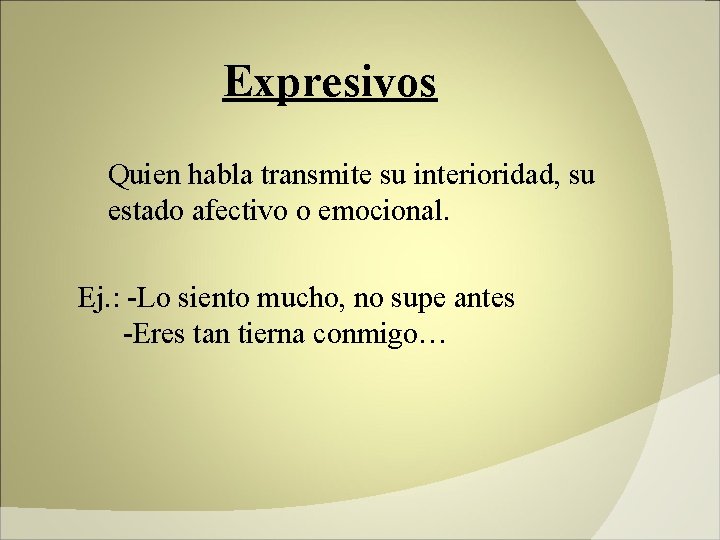 Expresivos

Quien habla transmite su interioridad, su estado afectivo o emocional.

Ej.: -Lo siento mucho, no supe antes
-Eres tan tierna conmigo…